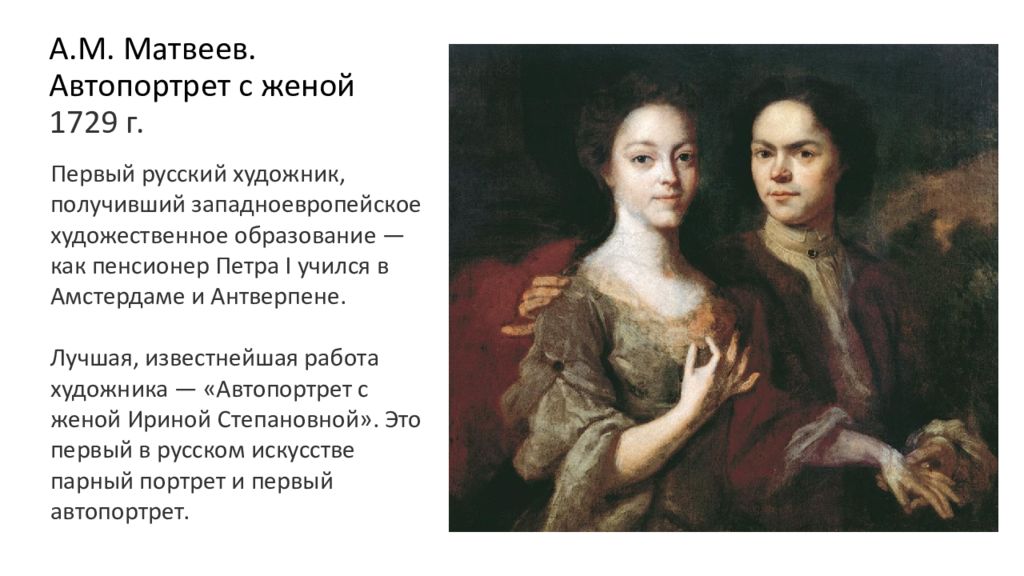 А.М. Матвеев.
Автопортрет с женой
1729 г.

Первый русский художник, получивший западноевропейское художественное образование — как пенсионер Петра I учился в Амстердаме и Антверпене.

Лучшая, известнейшая работа художника — «Автопортрет с женой Ириной Степановной». Это первый в русском искусстве парный портрет и первый автопортрет.